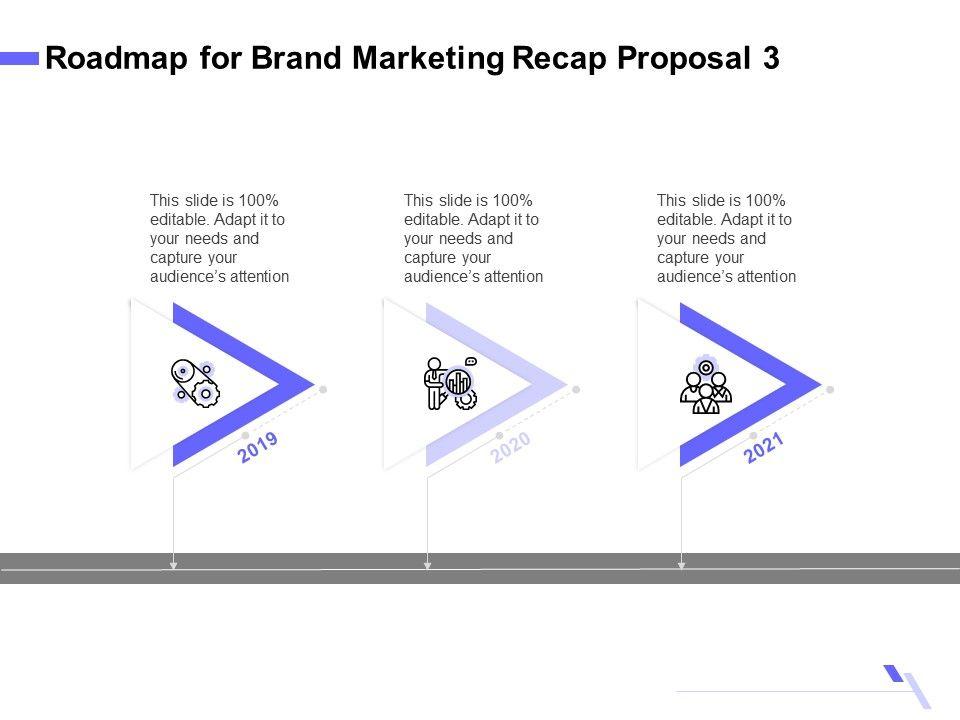 Roadmap for Brand Marketing Recap Proposal 3

This slide is 100% editable. Adapt it to your needs and capture your audience's attention

2019

This slide is 100% editable. Adapt it to your needs and capture your audience's attention

2020

This slide is 100% editable. Adapt it to your needs and capture your audience's attention

2021